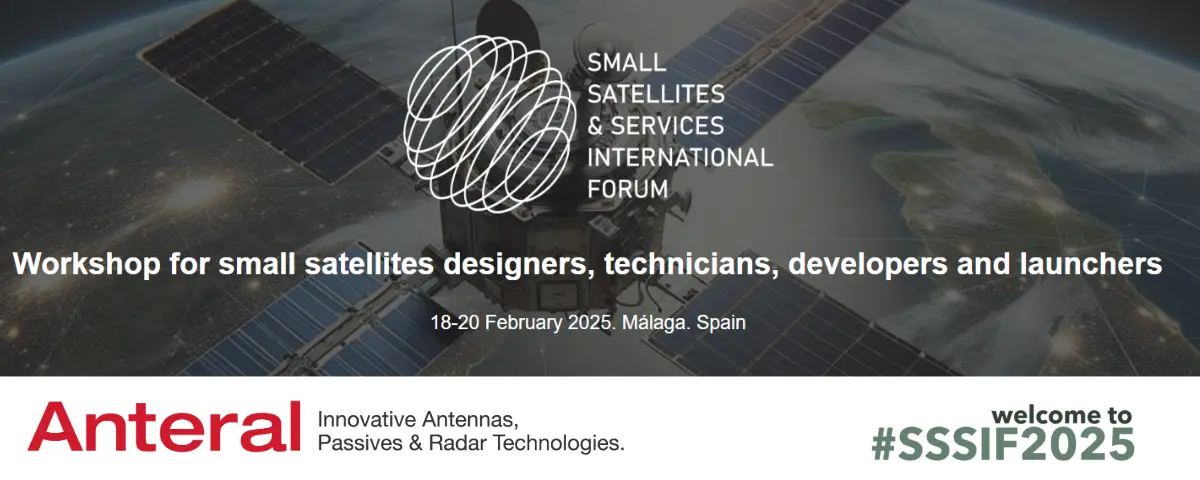 SMALL SATELLITES & SERVICES INTERNATIONAL FORUM

Workshop for small satellites designers, technicians, developers and launchers

18-20 February 2025. Málaga. Spain

Anteral

Innovative Antennas, Passives & Radar Technologies.

welcome to
#SSSIF2025